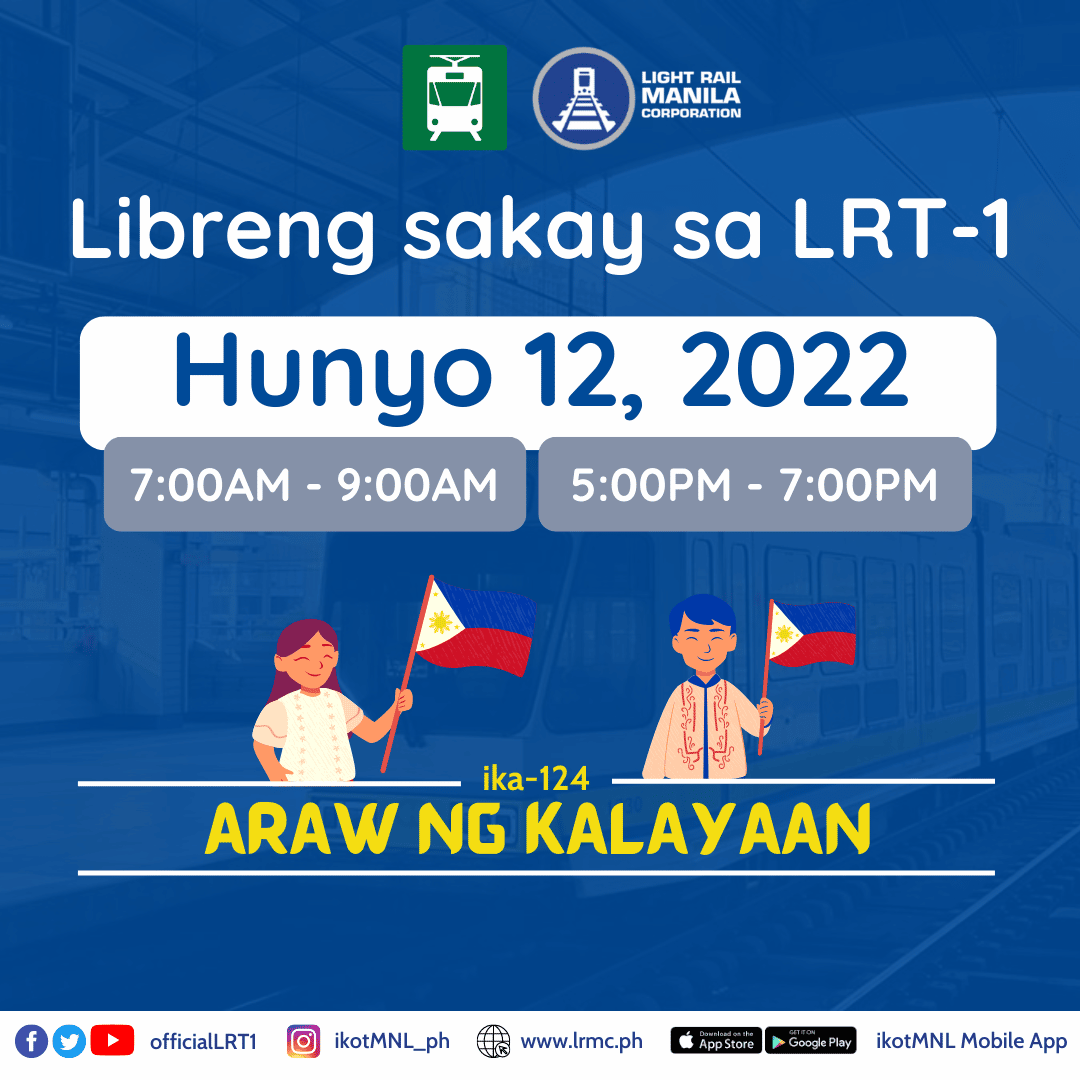 LIGHT RAIL MANILA CORPORATION

Libreng sakay sa LRT-1

Hunyo 12, 2022

7:00AM - 9:00AM

5:00PM - 7:00PM

ika-124

ARAW NG KALAYAAN

officialLRT1 ikotMNL_ph www.lrmc.ph Download on the App Store GET IT ON Google Play ikotMNL Mobile App